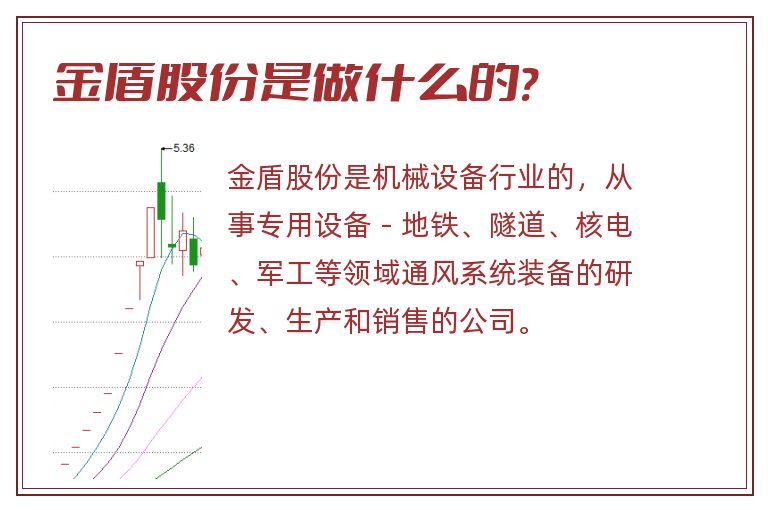 金盾股份是做什么的?

5.36

金盾股份是机械设备行业的，从事专用设备 - 地铁、隧道、核电、军工等领域通风系统装备的研发、生产和销售的公司。